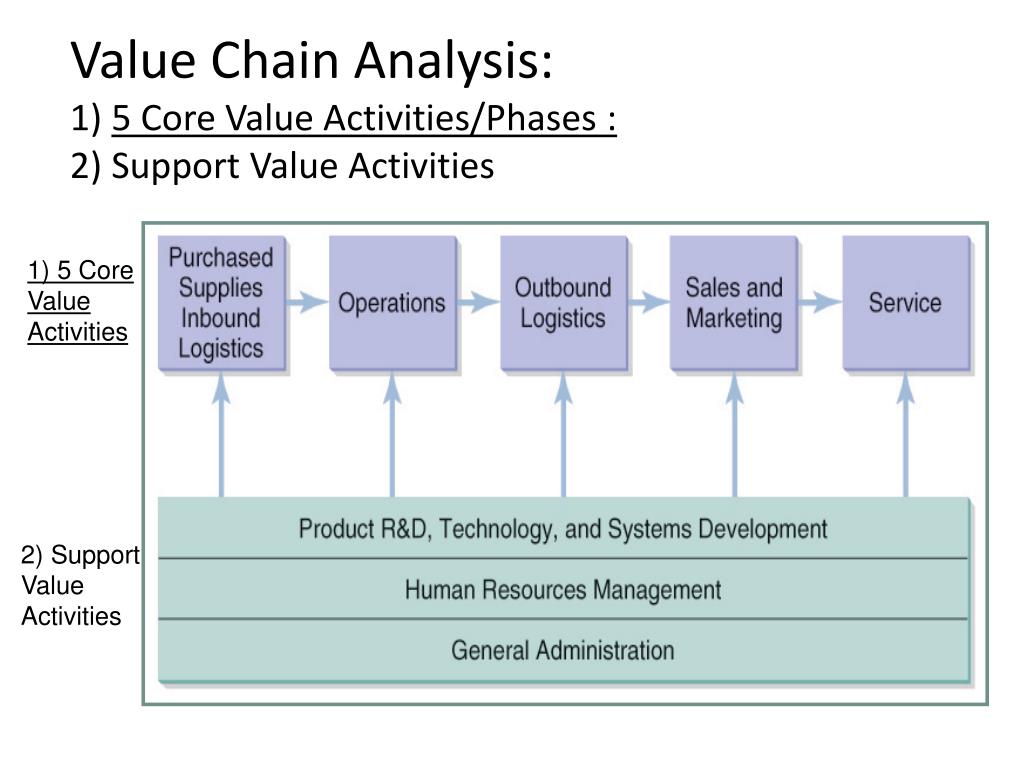 Value Chain Analysis:
1) 5 Core Value Activities/Phases :
2) Support Value Activities

1) 5 Core Value Activities

Purchased Supplies Inbound Logistics

Operations

Outbound Logistics

Sales and Marketing

Service

2) Support Value Activities

Product R&D, Technology, and Systems Development

Human Resources Management

General Administration